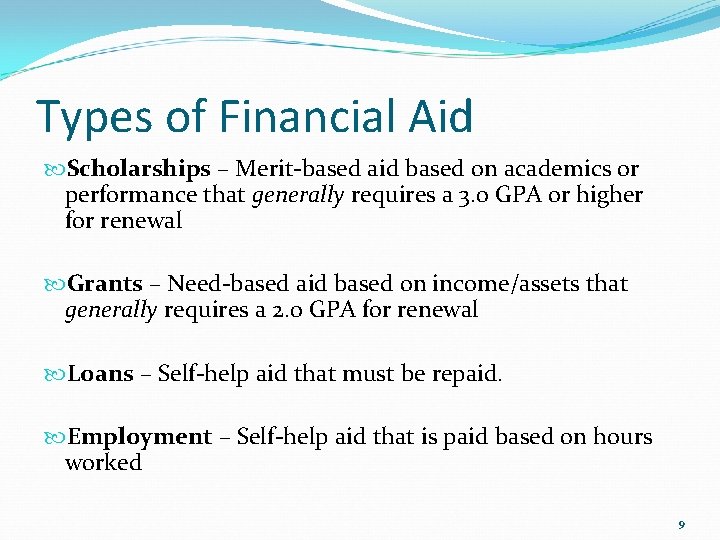 Types of Financial Aid

Scholarships – Merit-based aid based on academics or performance that generally requires a 3.0 GPA or higher for renewal

Grants – Need-based aid based on income/assets that generally requires a 2.0 GPA for renewal

Loans – Self-help aid that must be repaid.

Employment – Self-help aid that is paid based on hours worked

9